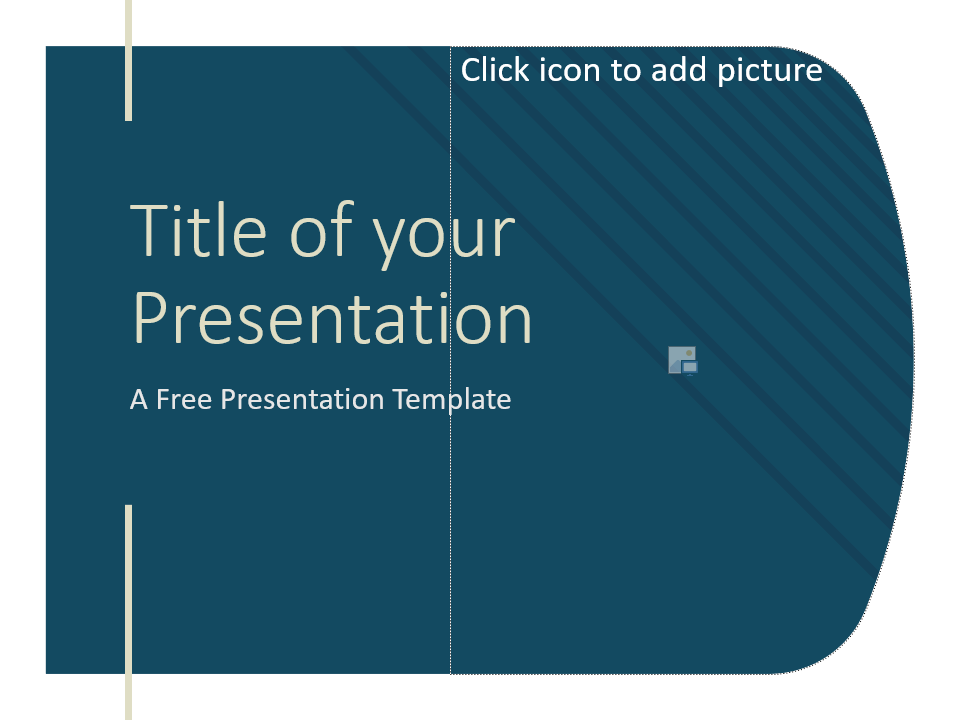 Click icon to add picture

Title of your Presentation

A Free Presentation Template